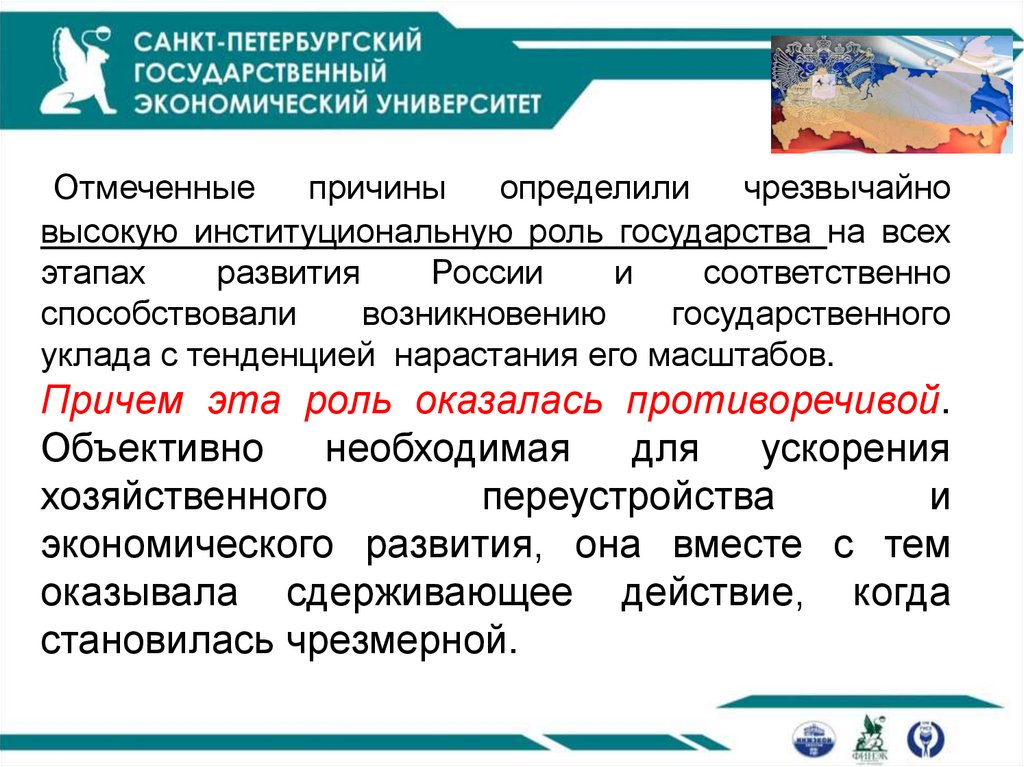 САНКТ-ПЕТЕРБУРГСКИЙ ГОСУДАРСТВЕННЫЙ ЭКОНОМИЧЕСКИЙ УНИВЕРСИТЕТ

Отмеченные причины определили чрезвычайно высокую институциональную роль государства на всех этапах развития России и соответственно способствовали возникновению государственного уклада с тенденцией нарастания его масштабов.

Причем эта роль оказалась противоречивой. Объективно необходимая для ускорения хозяйственного переустройства и экономического развития, она вместе с тем оказывала сдерживающее действие, когда становилась чрезмерной.

ФИНЭК